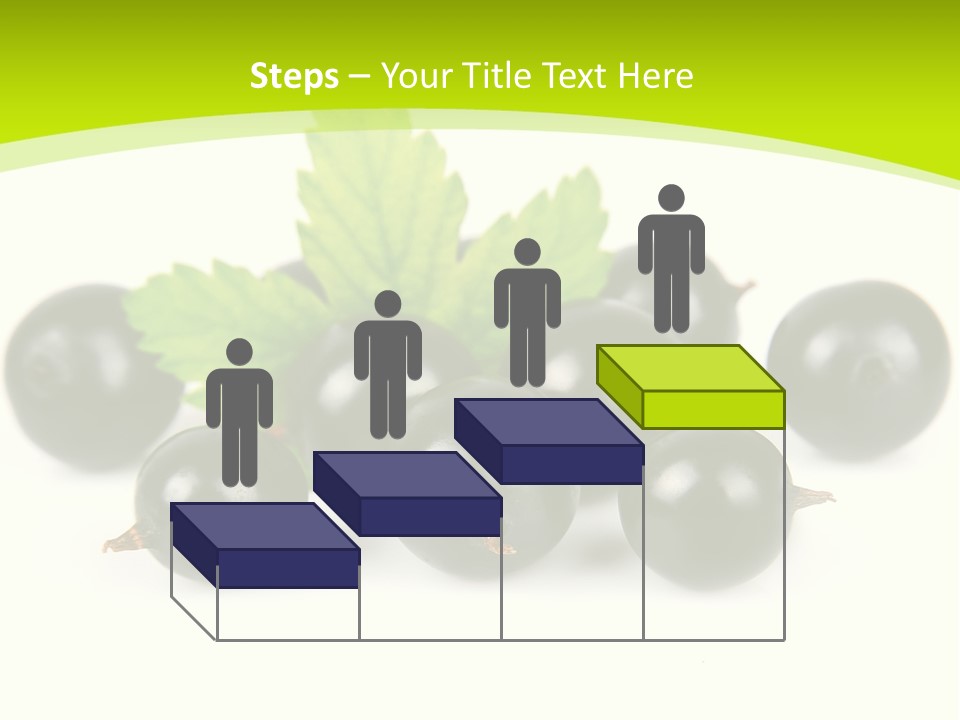 Steps – Your Title Text Here